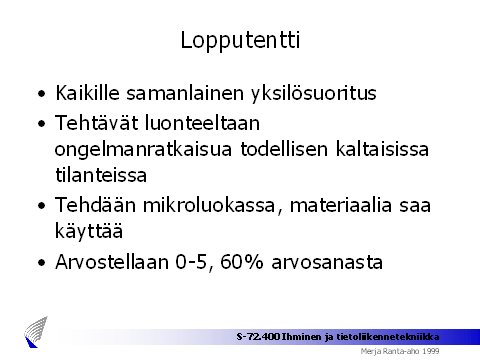 Lopputentti

• Kaikille samanlainen yksilösuoritus

• Tehtävät luonteeltaan ongelmanratkaisua todellisen kaltaisissa tilanteissa

• Tehdään mikroluokassa, materiaalia saa käyttää

• Arvostellaan 0-5, 60% arvosanasta

S-72.400 Ihminen ja tietoliikennetekniikka

Merja Ranta-aho 1999